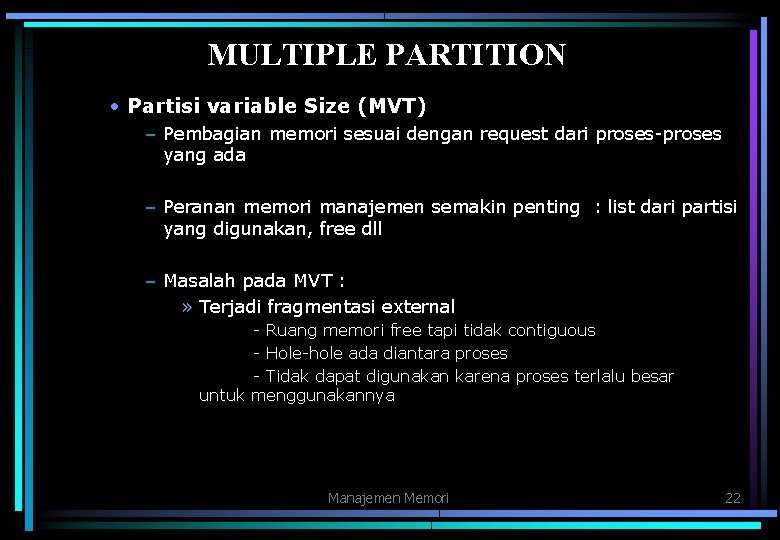 MULTIPLE PARTITION

• Partisi variable Size (MVT)

– Pembagian memori sesuai dengan request dari proses-proses yang ada

– Peranan memori manajemen semakin penting : list dari partisi yang digunakan, free dll

– Masalah pada MVT :

» Terjadi fragmentasi external

- Ruang memori free tapi tidak contiguous

- Hole-hole ada diantara proses

- Tidak dapat digunakan karena proses terlalu besar untuk menggunakannya

Manajemen Memori

22